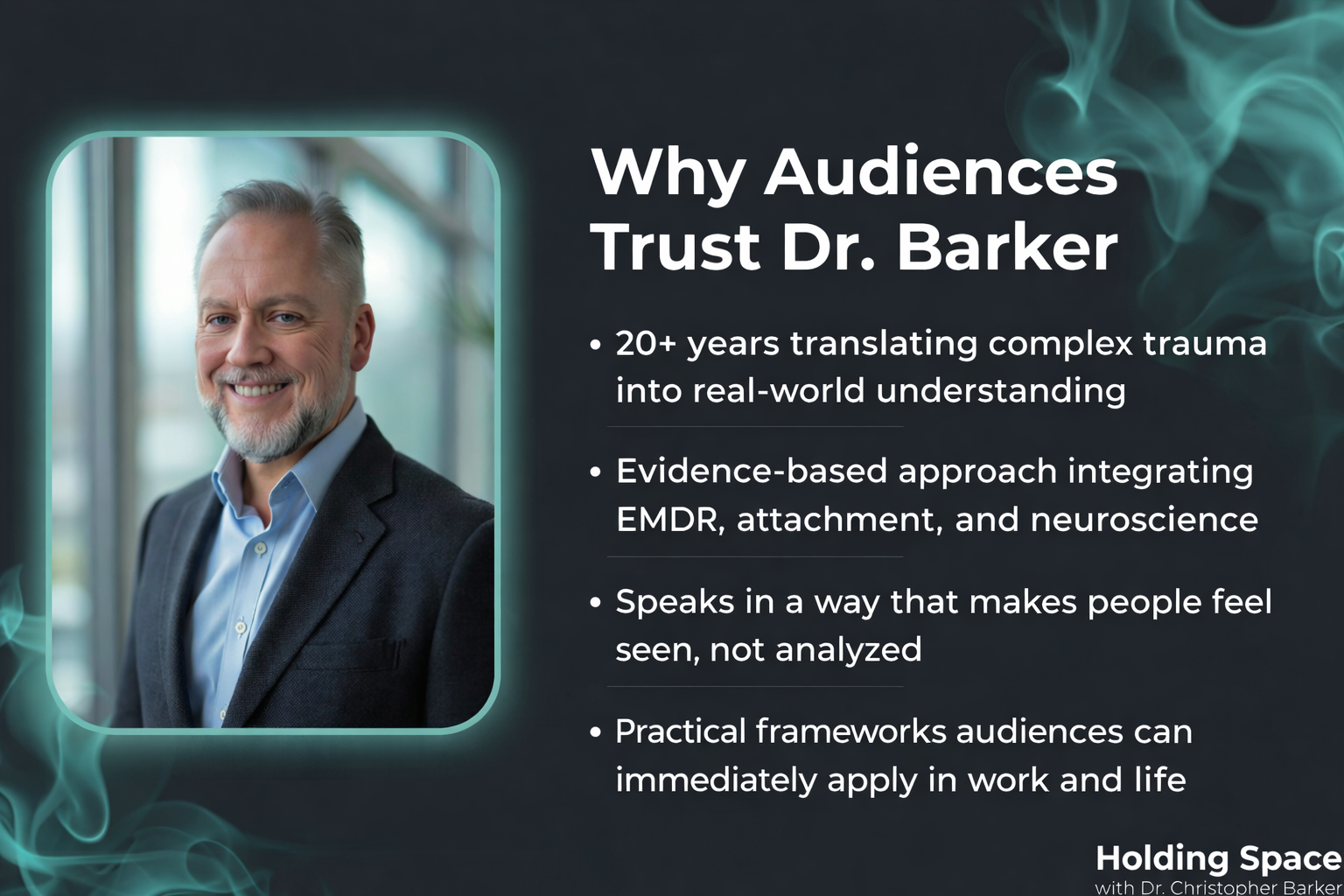 Why Audiences Trust Dr. Barker

• 20+ years translating complex trauma into real-world understanding

• Evidence-based approach integrating EMDR, attachment, and neuroscience

• Speaks in a way that makes people feel seen, not analyzed

• Practical frameworks audiences can immediately apply in work and life

Holding Space
with Dr. Christopher Barker